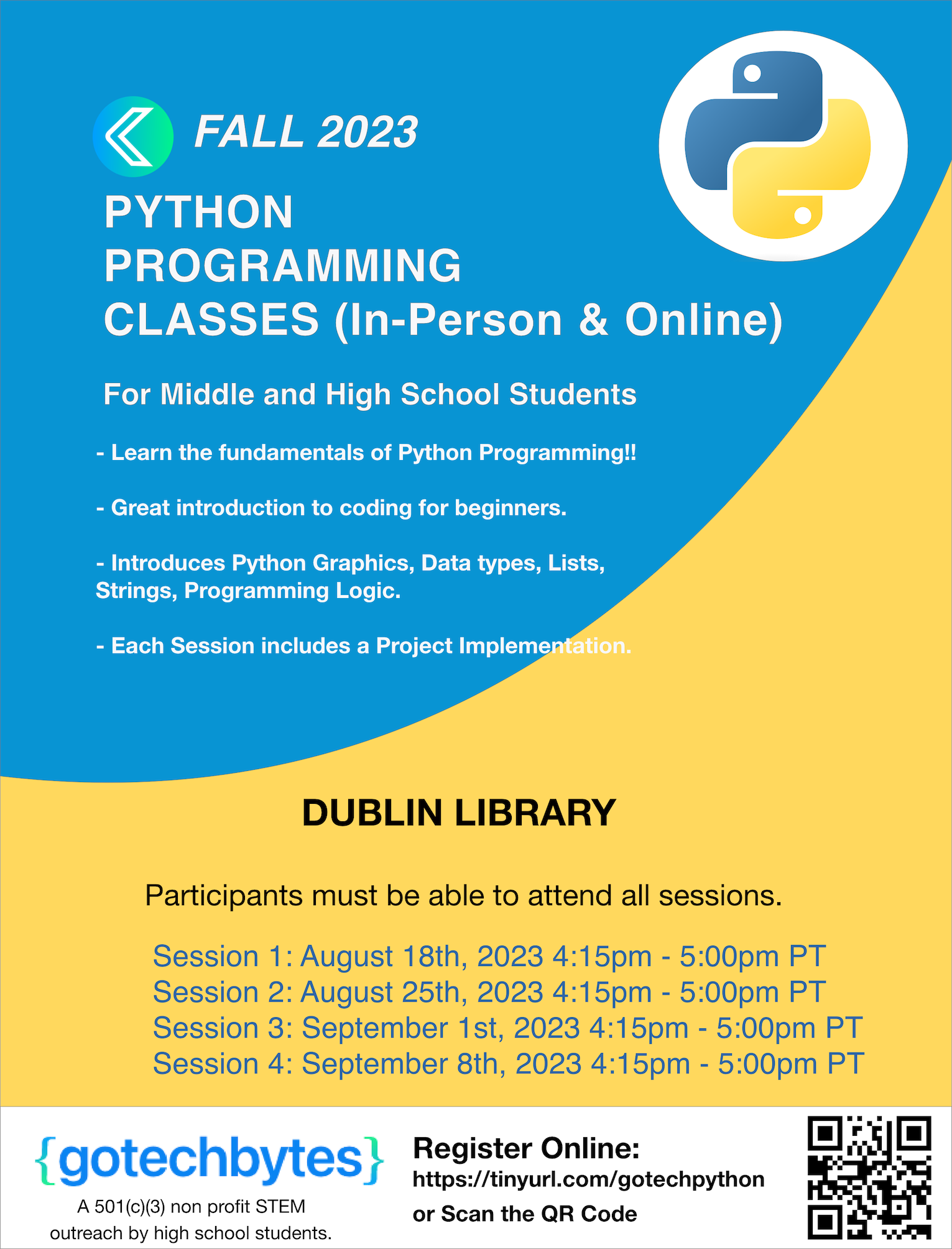 FALL 2023

PYTHON PROGRAMMING CLASSES (In-Person & Online)

For Middle and High School Students

- Learn the fundamentals of Python Programming!!

- Great introduction to coding for beginners.

- Introduces Python Graphics, Data types, Lists, Strings, Programming Logic.

- Each Session includes a Project Implementation.

DUBLIN LIBRARY

Participants must be able to attend all sessions.

Session 1: August 18th, 2023 4:15pm - 5:00pm PT
Session 2: August 25th, 2023 4:15pm - 5:00pm PT
Session 3: September 1st, 2023 4:15pm - 5:00pm PT
Session 4: September 8th, 2023 4:15pm - 5:00pm PT

{gotechbytes}
A 501(c)(3) non profit STEM outreach by high school students.

Register Online:
https://tinyurl.com/gotechpython
or Scan the QR Code